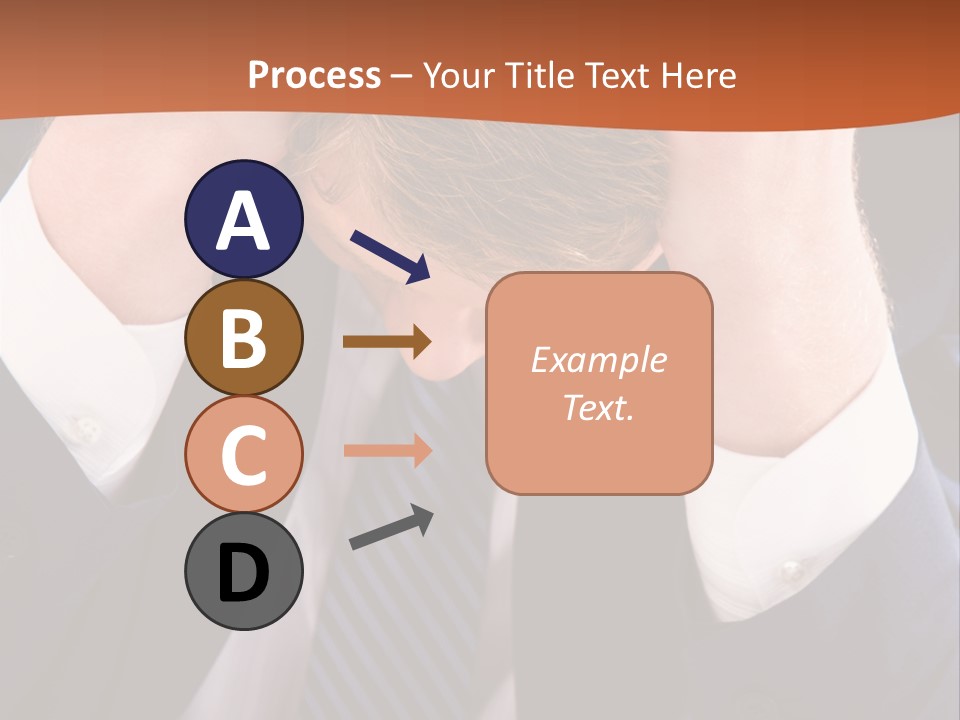 Process – Your Title Text Here

A

B

C

D

Example Text.